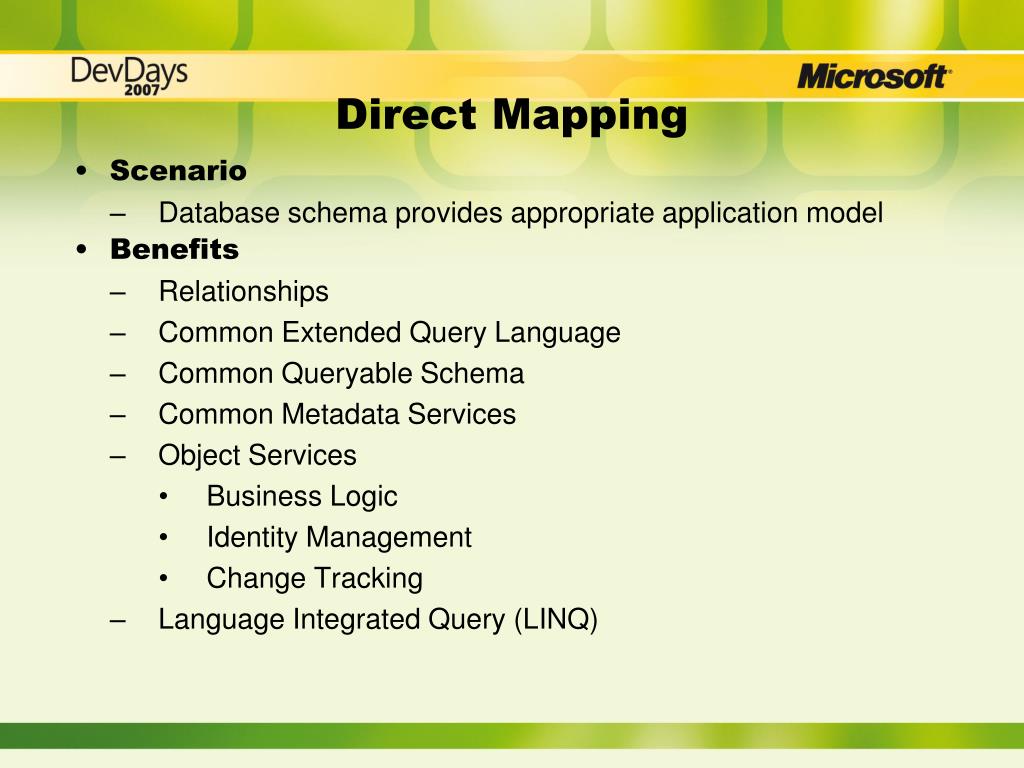 DevDays 2007

Microsoft

Direct Mapping

• Scenario
– Database schema provides appropriate application model
• Benefits
– Relationships
– Common Extended Query Language
– Common Queryable Schema
– Common Metadata Services
– Object Services
• Business Logic
• Identity Management
• Change Tracking
– Language Integrated Query (LINQ)